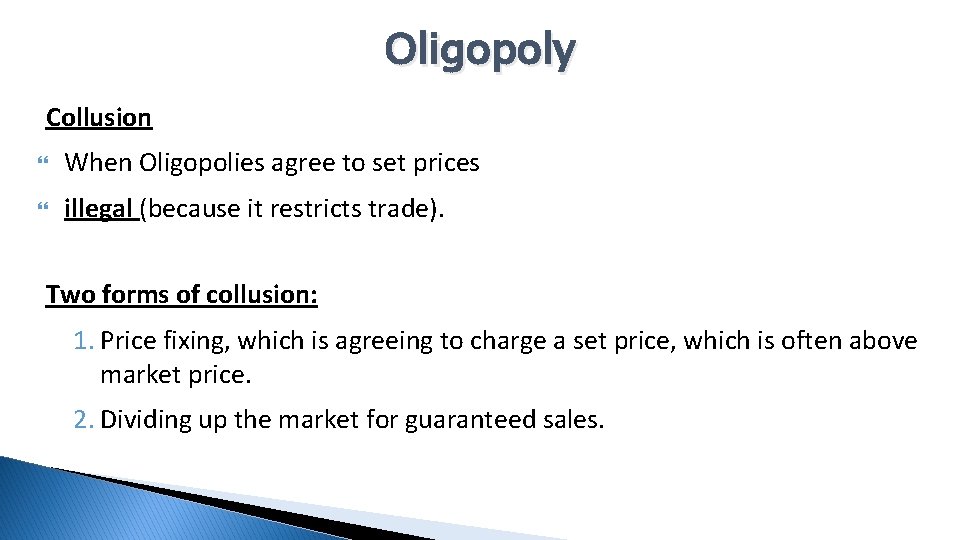 Oligopoly

Collusion

When Oligopolies agree to set prices

illegal (because it restricts trade).

Two forms of collusion:

1. Price fixing, which is agreeing to charge a set price, which is often above market price.

2. Dividing up the market for guaranteed sales.